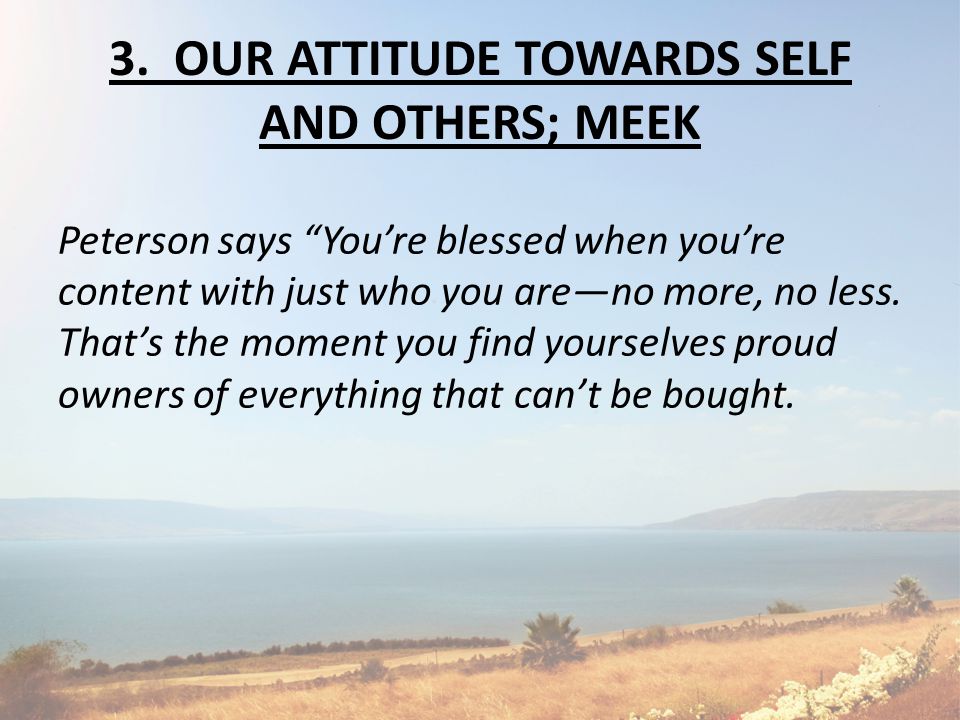 3. OUR ATTITUDE TOWARDS SELF AND OTHERS; MEEK

Peterson says “You’re blessed when you’re content with just who you are—no more, no less. That’s the moment you find yourselves proud owners of everything that can’t be bought.